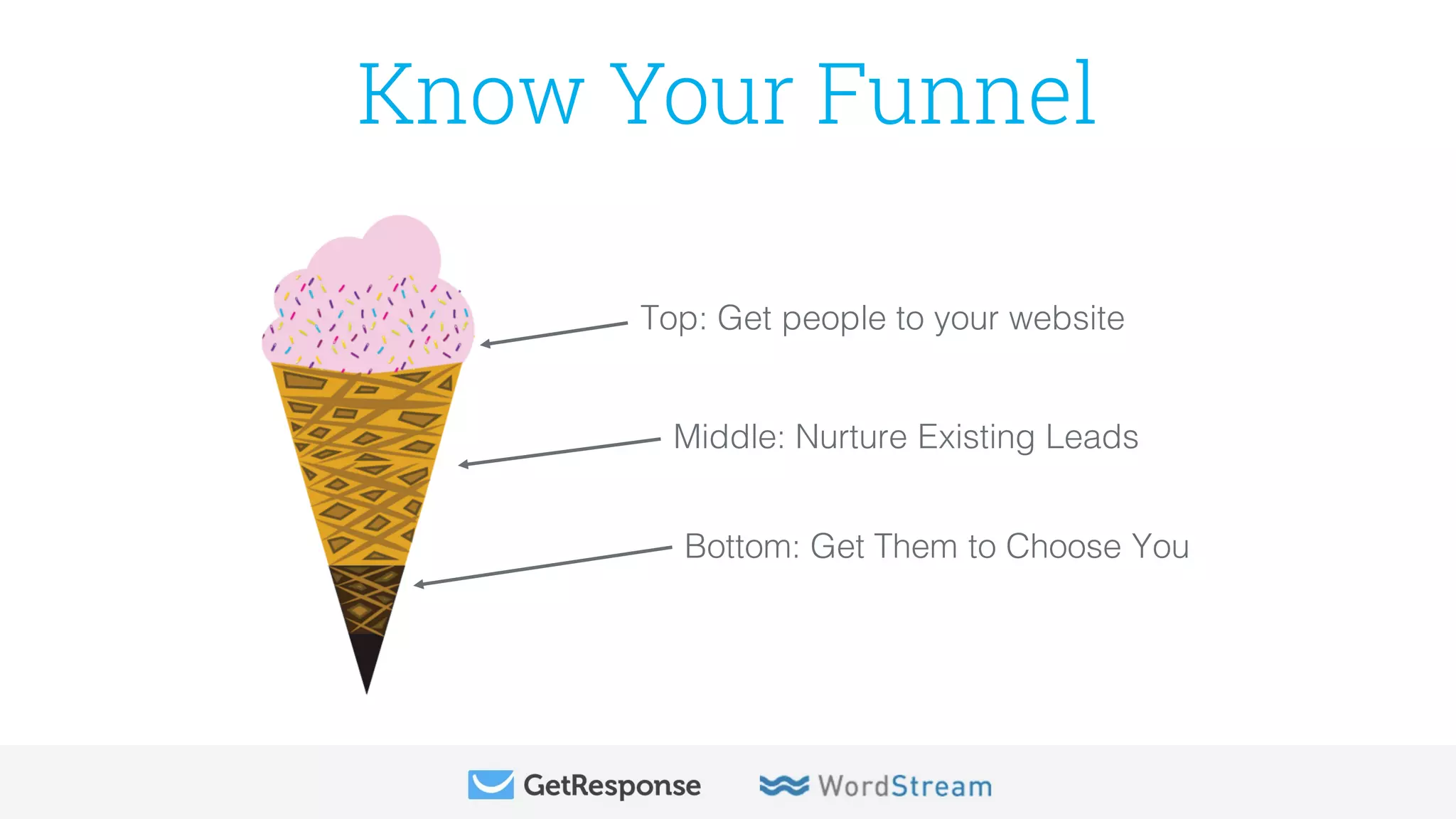 Know Your Funnel

Top: Get people to your website

Middle: Nurture Existing Leads

Bottom: Get Them to Choose You

GetResponse WordStream